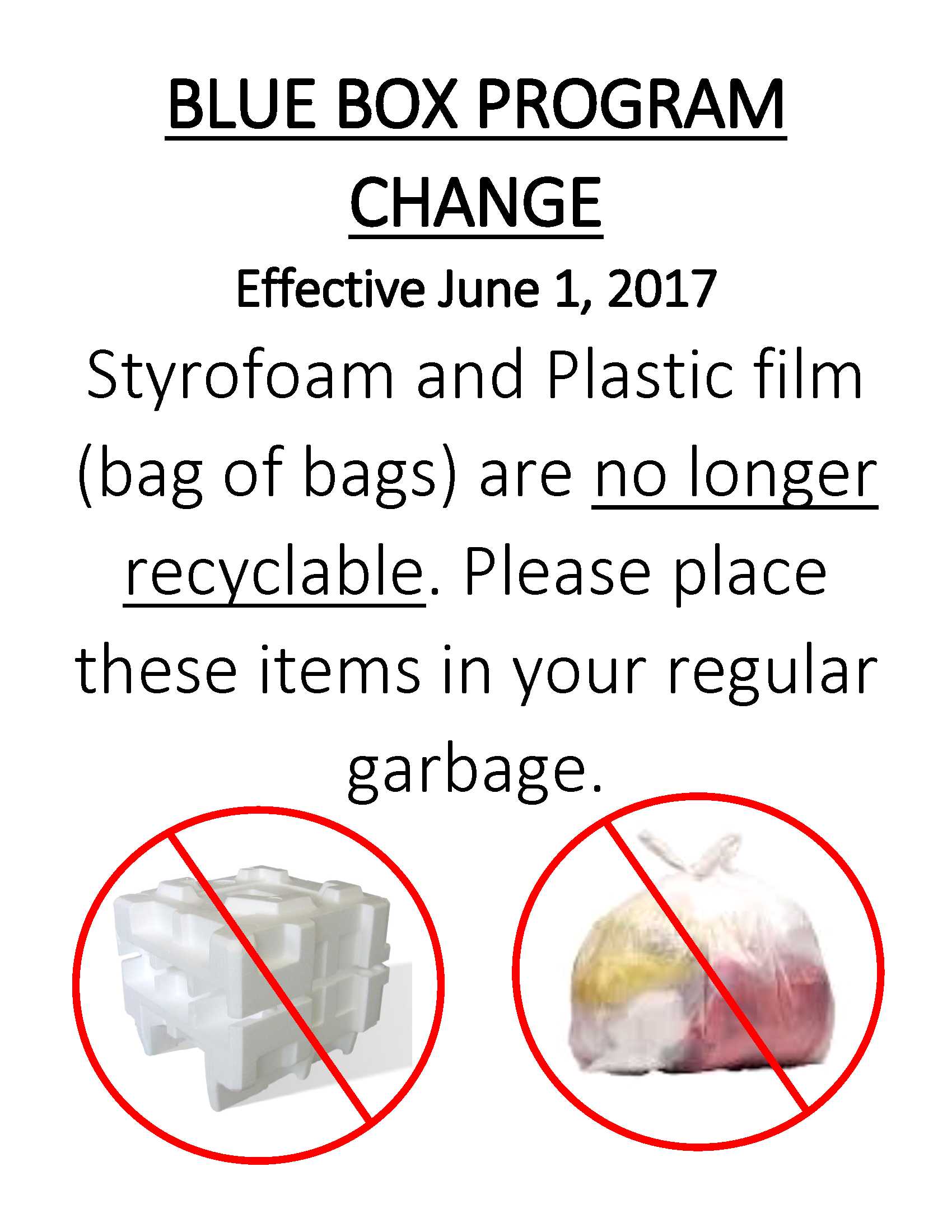 BLUE BOX PROGRAM CHANGE

Effective June 1, 2017

Styrofoam and Plastic film (bag of bags) are no longer recyclable. Please place these items in your regular garbage.